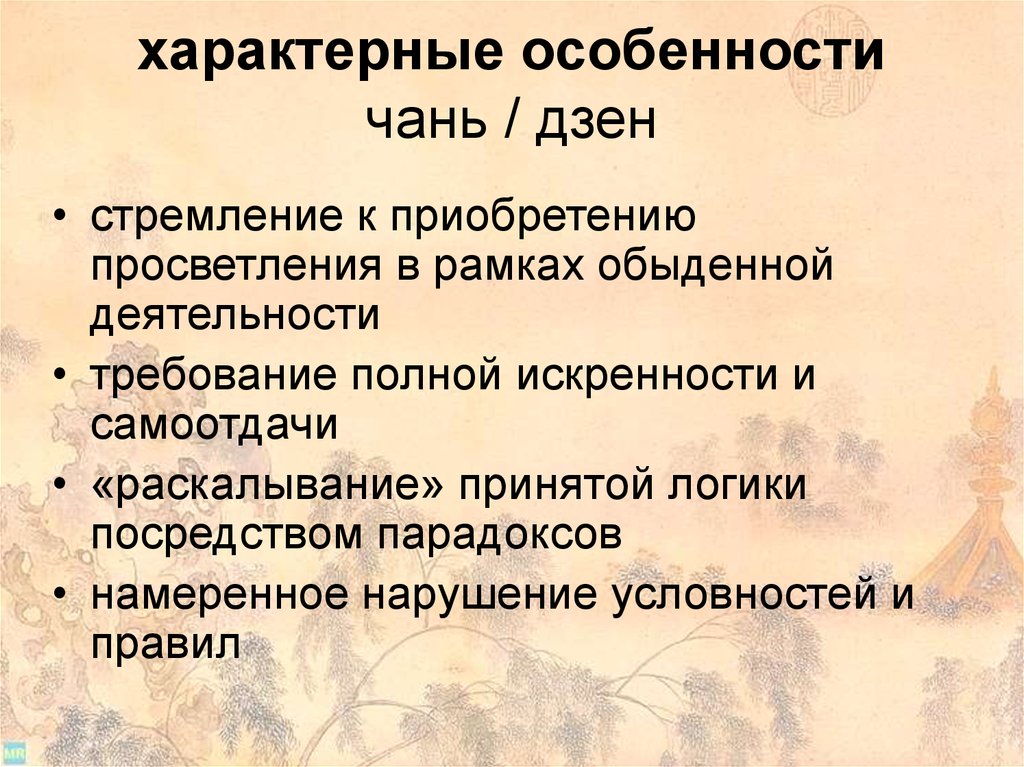 характерные особенности
чань / дзен

• стремление к приобретению просветления в рамках обыденной деятельности
• требование полной искренности и самоотдачи
• «раскалывание» принятой логики посредством парадоксов
• намеренное нарушение условностей и правил

MR